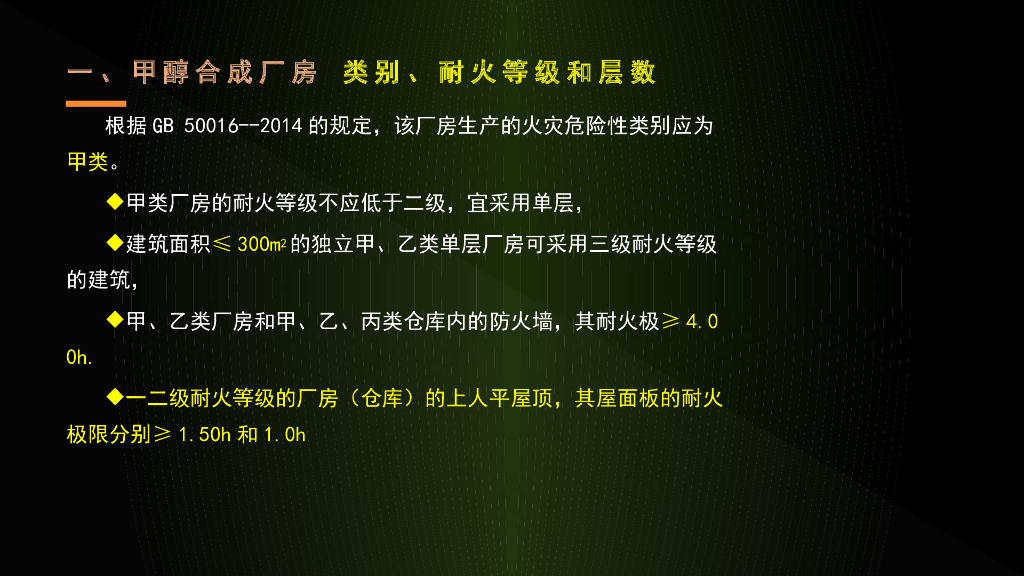 一、甲醇合成厂房 类别、耐火等级和层数

根据GB 50016--2014的规定，该厂房生产的火灾危险性类别应为甲类。

◆甲类厂房的耐火等级不应低于二级，宜采用单层，

◆建筑面积≤300㎡的独立甲、乙类单层厂房可采用三级耐火等级的建筑，

◆甲、乙类厂房和甲、乙、丙类仓库内的防火墙，其耐火极≥4.00h.

◆一二级耐火等级的厂房（仓库）的上人平屋顶，其屋面板的耐火极限分别≥1.50h和1.0h